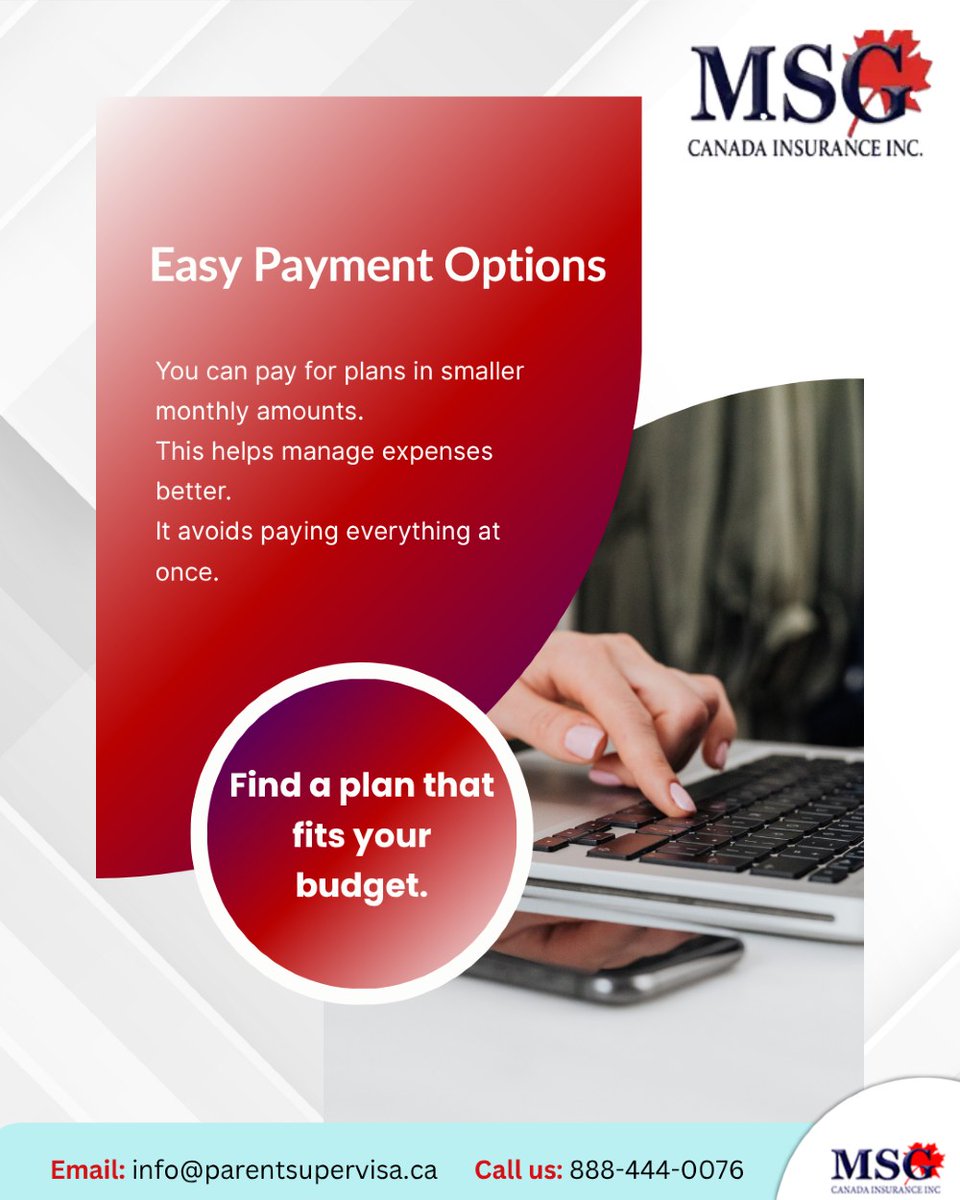 MSG
CANADA INSURANCE INC.

Easy Payment Options

You can pay for plans in smaller monthly amounts.
This helps manage expenses better.
It avoids paying everything at once.

Find a plan that fits your budget.

Email: info@parentsupervisa.ca Call us: 888-444-0076

MSG
CANADA INSURANCE INC